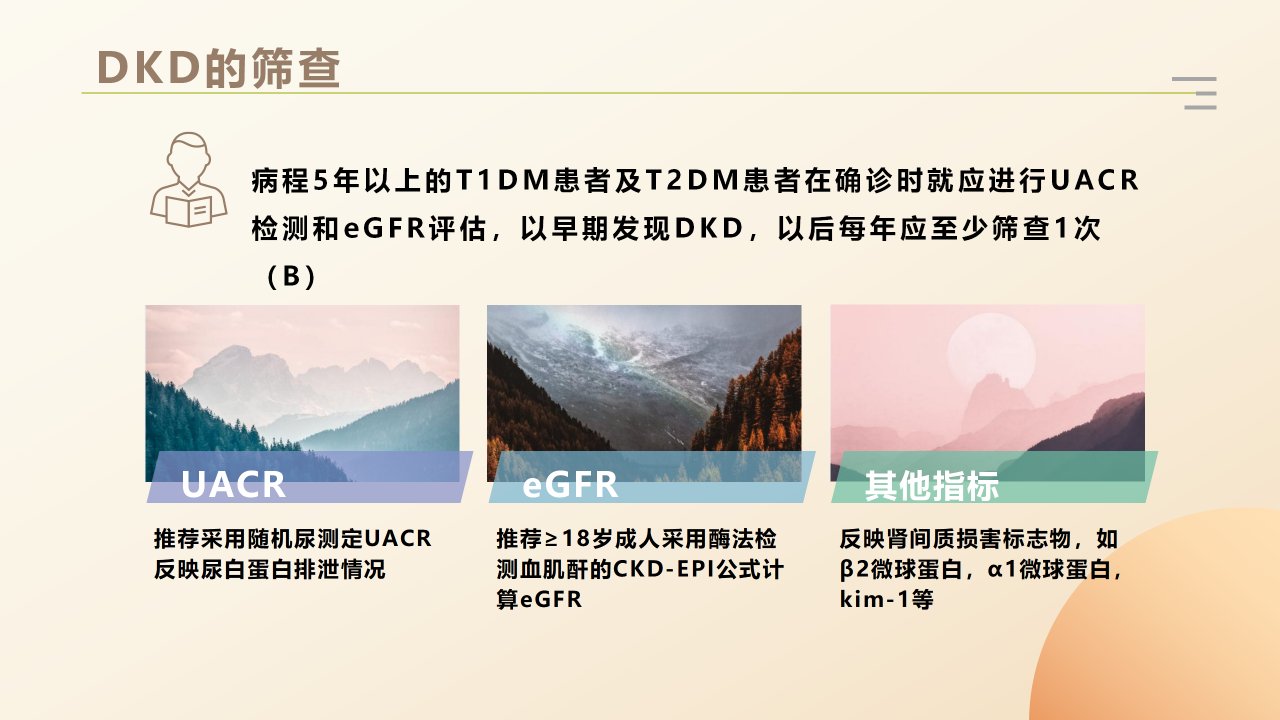 DKD的筛查

病程5年以上的T1DM患者及T2DM患者在确诊时就应进行UACR检测和eGFR评估，以早期发现DKD，以后每年应至少筛查1次（B）

UACR

推荐采用随机尿测定UACR反映尿白蛋白排泄情况

eGFR

推荐≥18岁成人采用酶法检测血肌酐的CKD-EPI公式计算eGFR

其他指标

反映肾间质损害标志物，如β2微球蛋白，α1微球蛋白，kim-1等